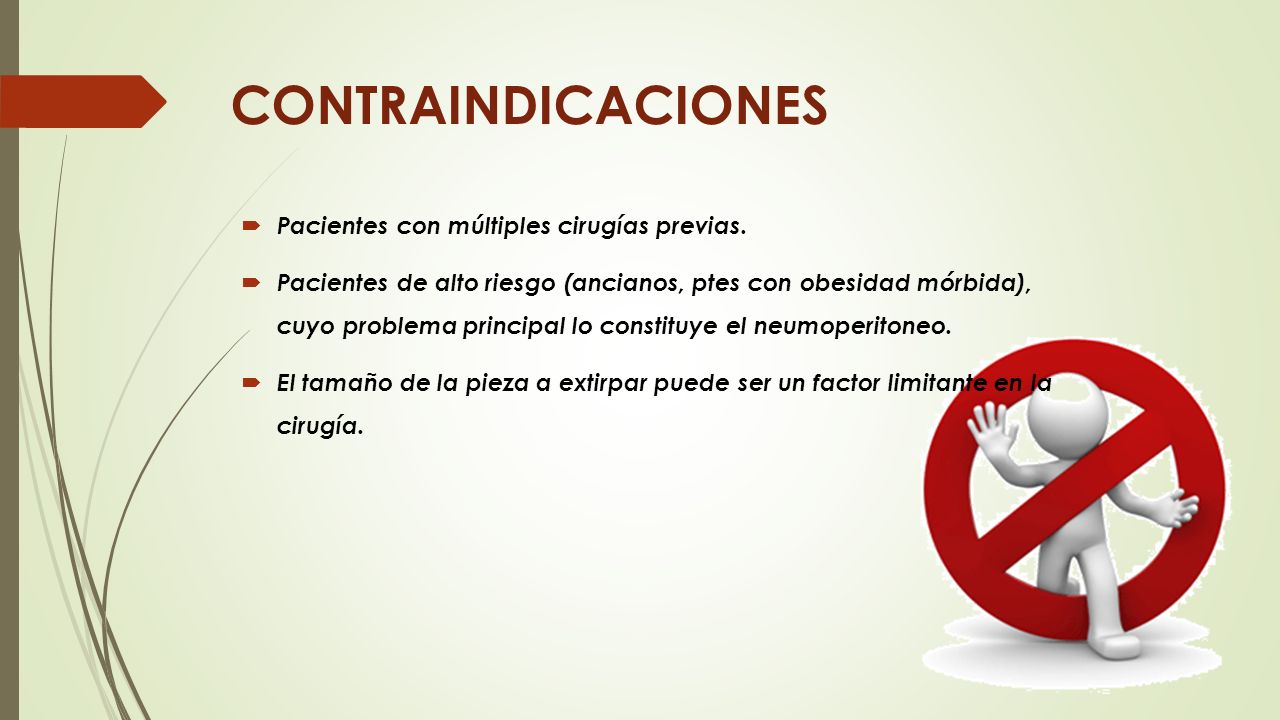 CONTRAINDICACIONES

Pacientes con múltiples cirugías previas.

Pacientes de alto riesgo (ancianos, ptes con obesidad mórbida), cuyo problema principal lo constituye el neumoperitoneo.

El tamaño de la pieza a extirpar puede ser un factor limitante en la cirugía.